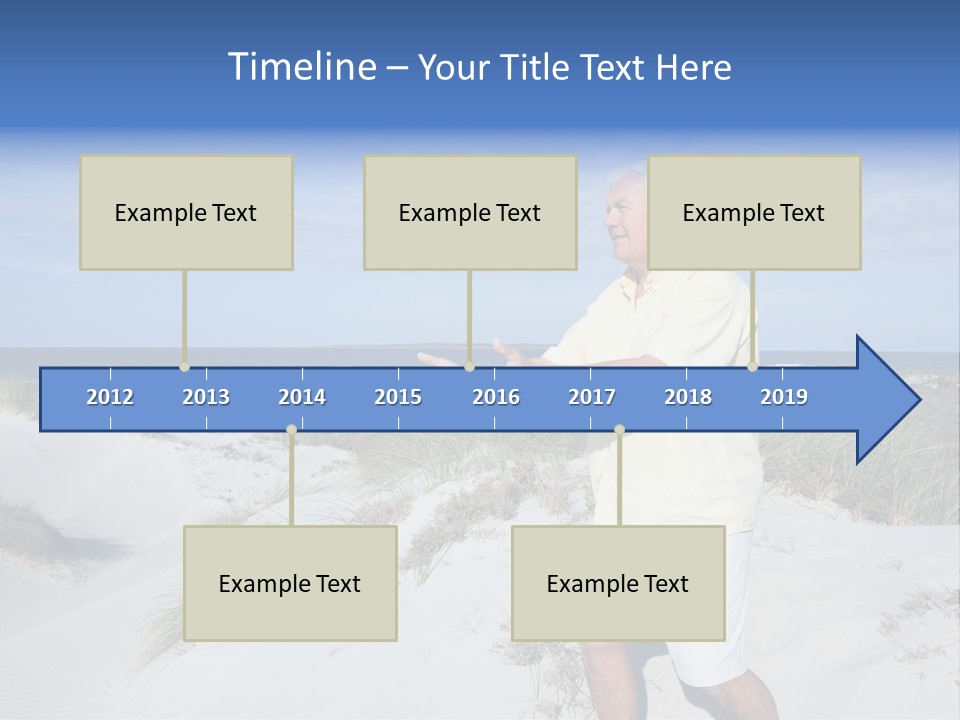 Timeline – Your Title Text Here

Example Text

Example Text

Example Text

2012 2013 2014 2015 2016 2017 2018 2019

Example Text

Example Text